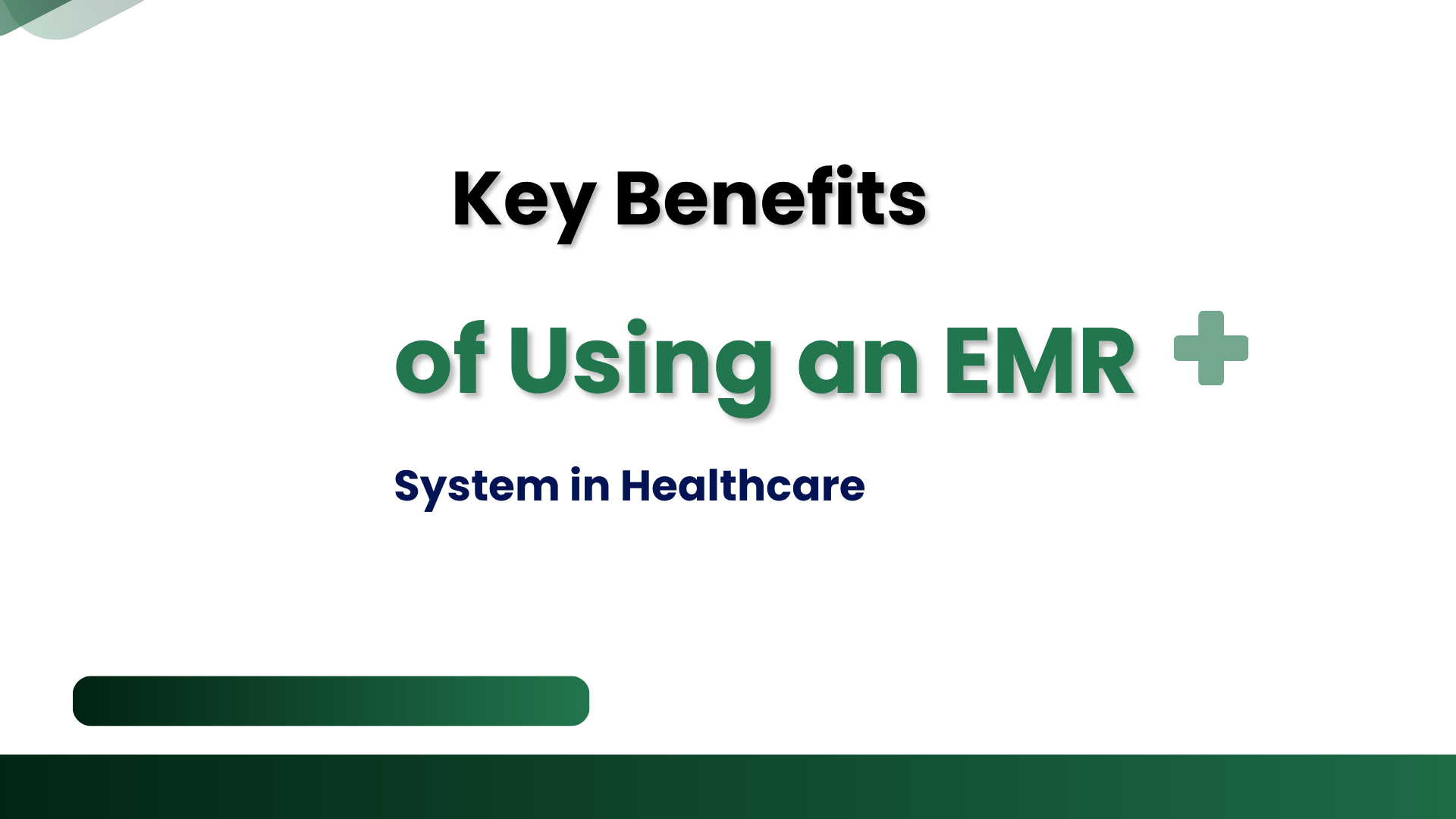 Key Benefits

of Using an EMR

System in Healthcare